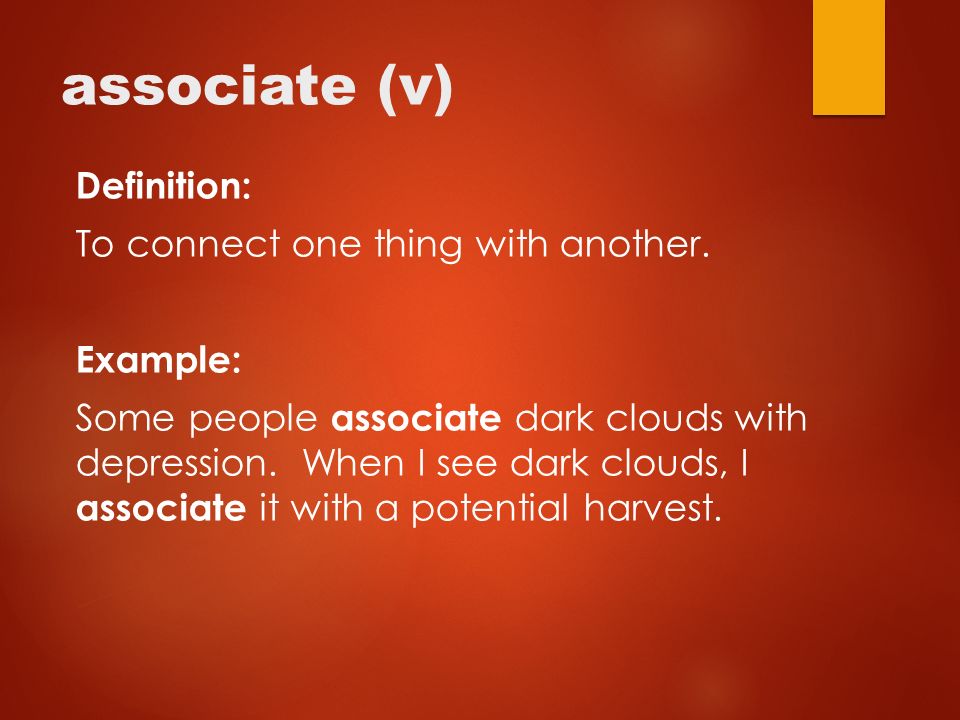 associate (v)

Definition:

To connect one thing with another.

Example:

Some people associate dark clouds with depression. When I see dark clouds, I associate it with a potential harvest.